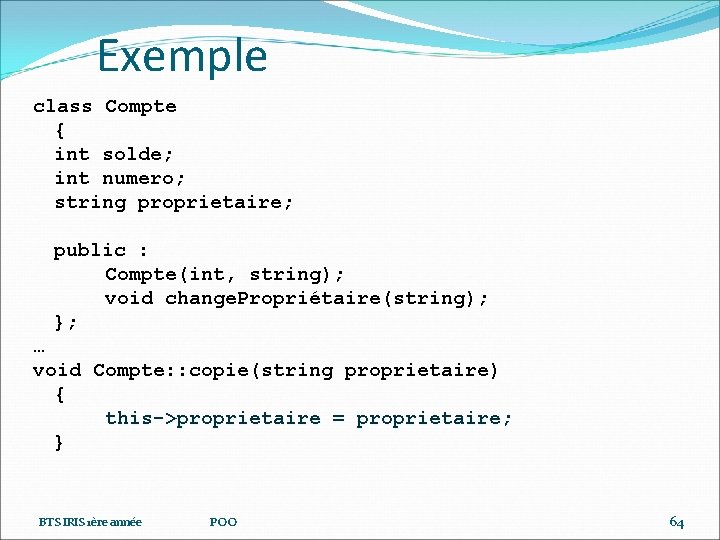 Exemple

class Compte
{
int solde;
int numero;
string proprietaire;

public :
Compte(int, string);
void changePropriétaire(string);
};
…
void Compte::copie(string proprietaire)
{
this->proprietaire = proprietaire;
}

BTS IRIS 1ère année POO 64